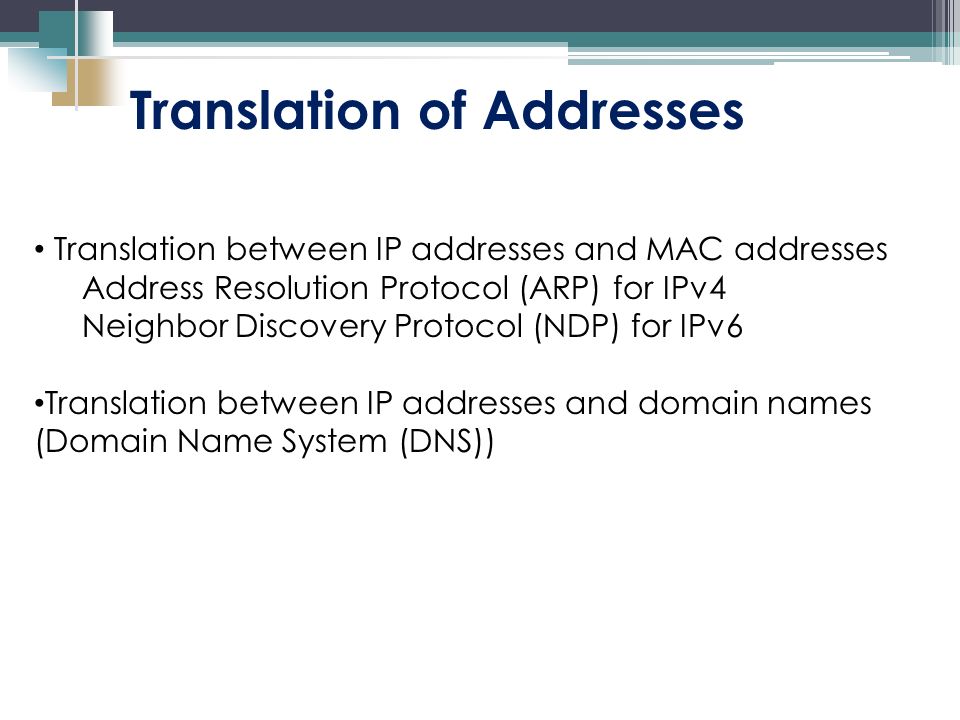 Translation of Addresses

• Translation between IP addresses and MAC addresses
Address Resolution Protocol (ARP) for IPv4
Neighbor Discovery Protocol (NDP) for IPv6

•Translation between IP addresses and domain names (Domain Name System (DNS))